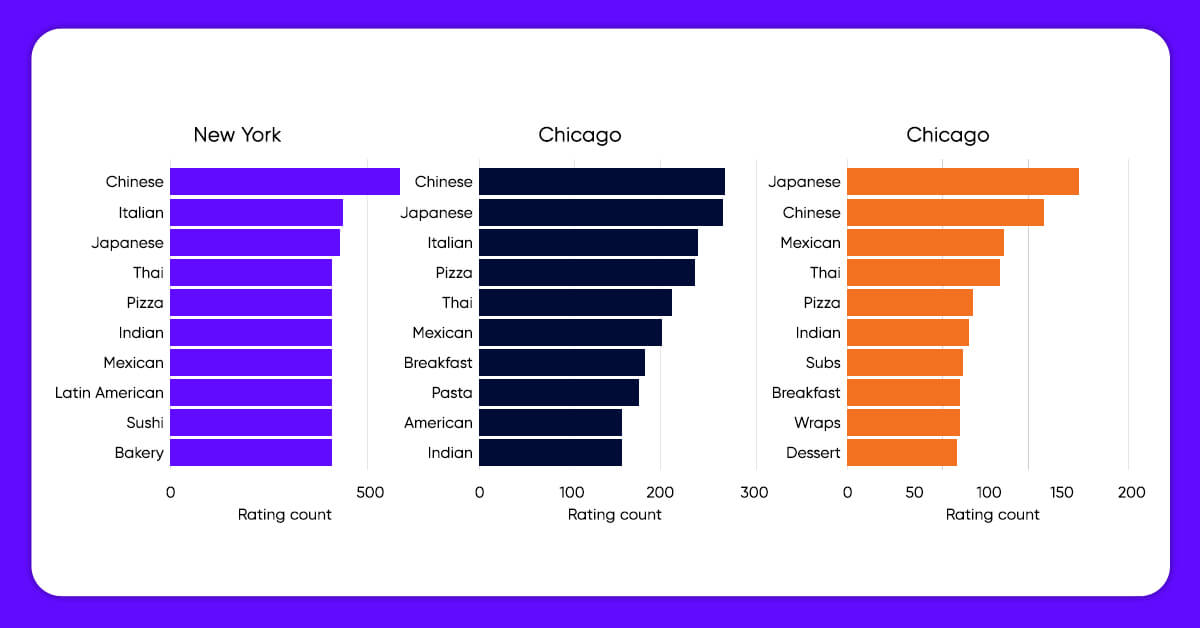 New York

Chinese
Italian
Japanese
Thai
Pizza
Indian
Mexican
Latin American
Sushi
Bakery

0 500
Rating count

Chicago

Chinese
Japanese
Italian
Pizza
Thai
Mexican
Breakfast
Pasta
American
Indian

0 100 200 300
Rating count

Chicago

Japanese
Chinese
Mexican
Thai
Pizza
Indian
Subs
Breakfast
Wraps
Dessert

0 50 100 150 200
Rating count